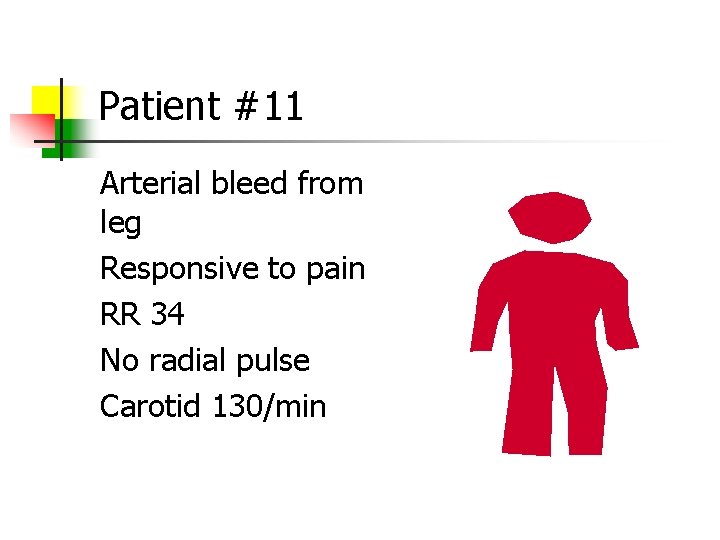 Patient #11

Arterial bleed from leg

Responsive to pain

RR 34

No radial pulse

Carotid 130/min